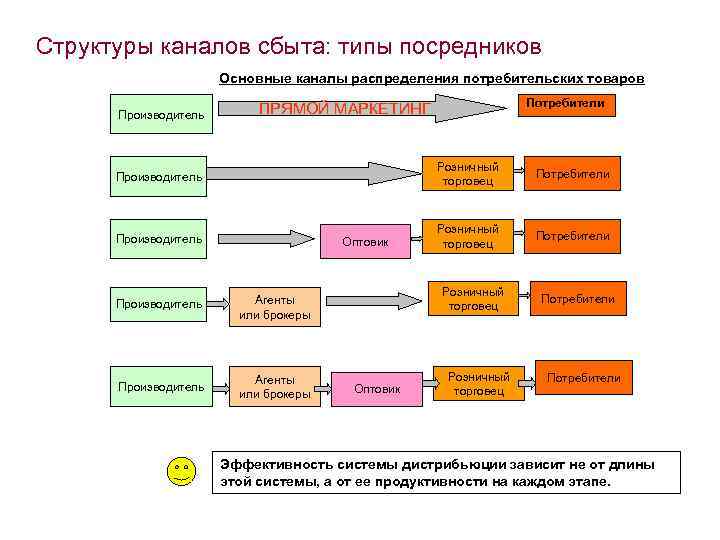 Структуры каналов сбыта: типы посредников

Основные каналы распределения потребительских товаров

Производитель

ПРЯМОЙ МАРКЕТИНГ

Потребители

Производитель

Розничный торговец

Потребители

Производитель

Оптовик

Розничный торговец

Потребители

Производитель

Агенты или брокеры

Розничный торговец

Потребители

Производитель

Агенты или брокеры

Оптовик

Розничный торговец

Потребители

Эффективность системы дистрибьюции зависит не от длины этой системы, а от ее продуктивности на каждом этапе.